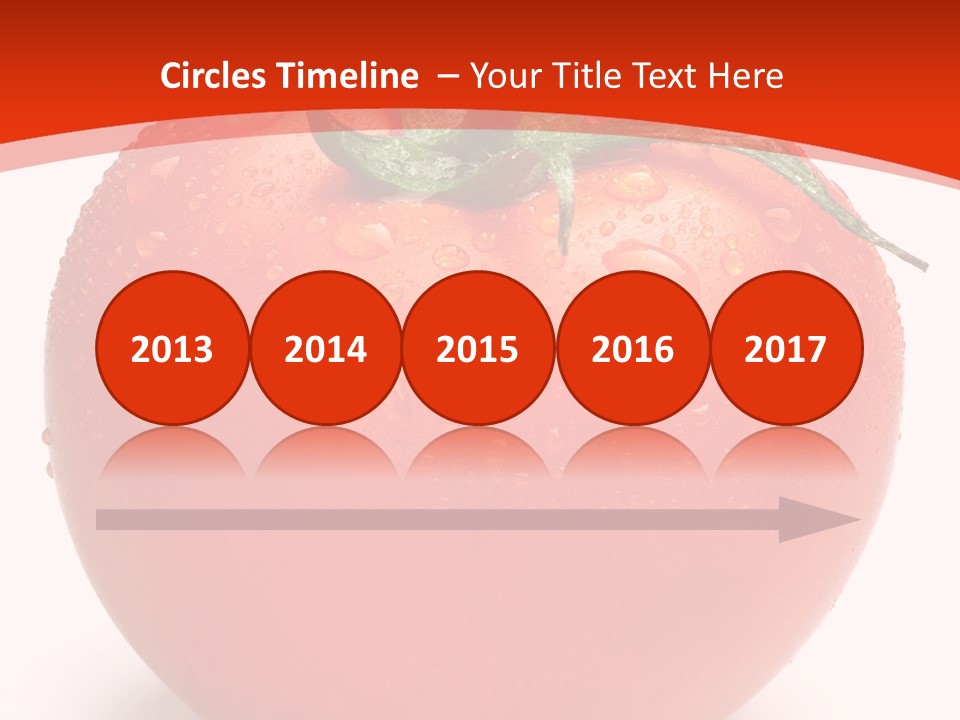 Circles Timeline – Your Title Text Here

2013

2014

2015

2016

2017